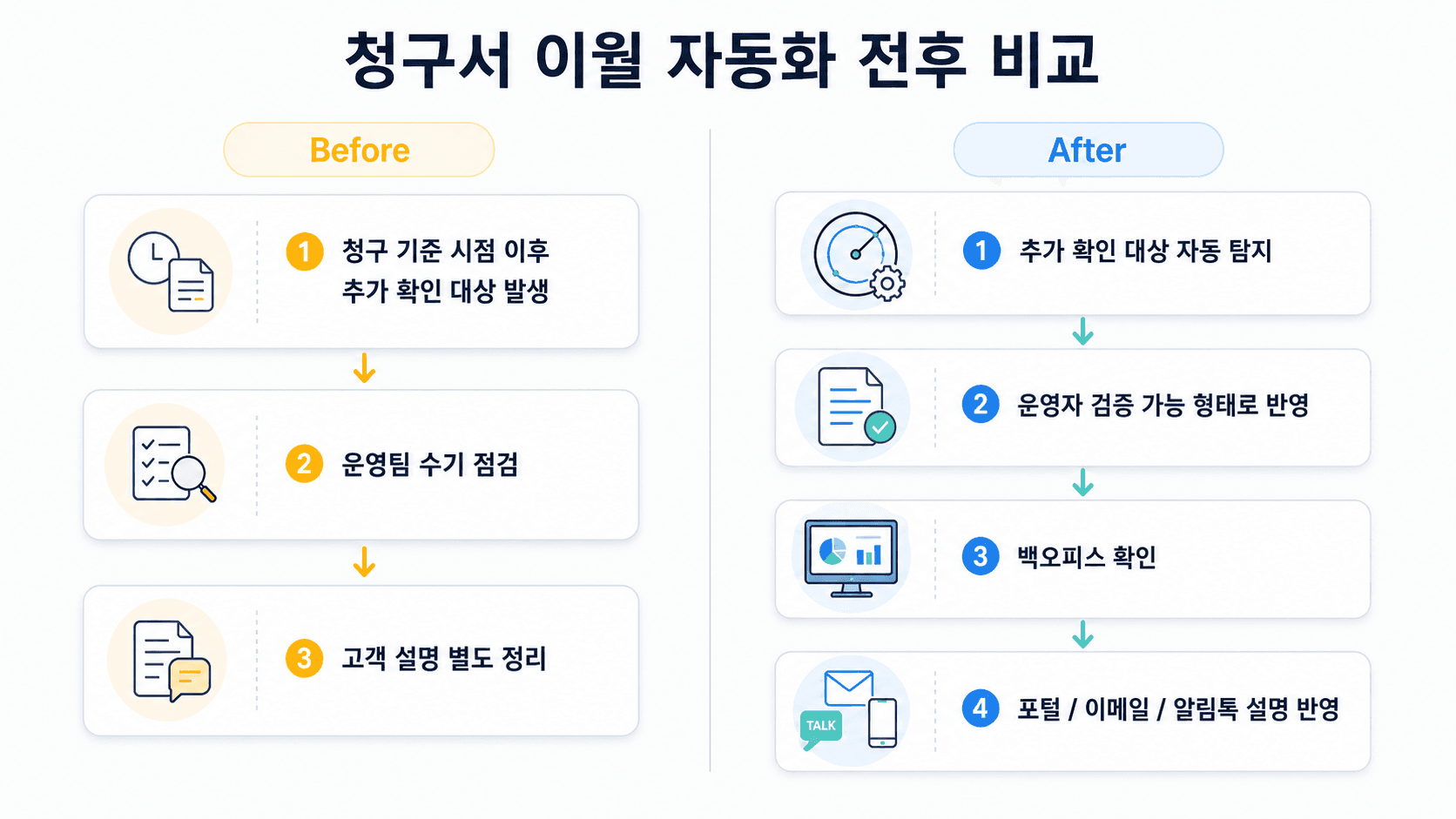 청구서 이월 자동화 전후 비교

Before

1 청구 기준 시점 이후 추가 확인 대상 발생

2 운영팀 수기 점검

3 고객 설명 별도 정리

After

1 추가 확인 대상 자동 탐지

2 운영자 검증 가능 형태로 반영

3 백오피스 확인

TALK

4 포털 / 이메일 / 알림톡 설명 반영